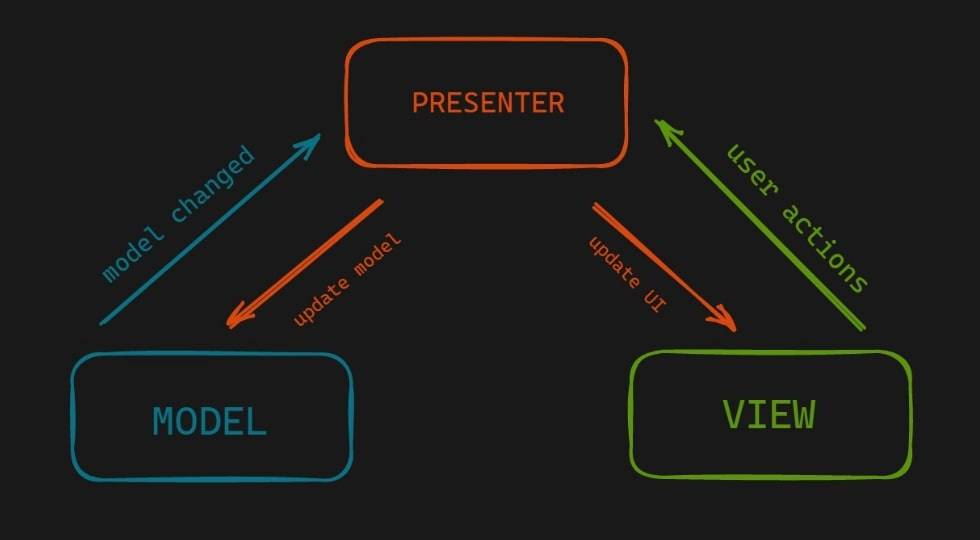 PRESENTER

model changed

update model

update UI

user actions

MODEL

VIEW